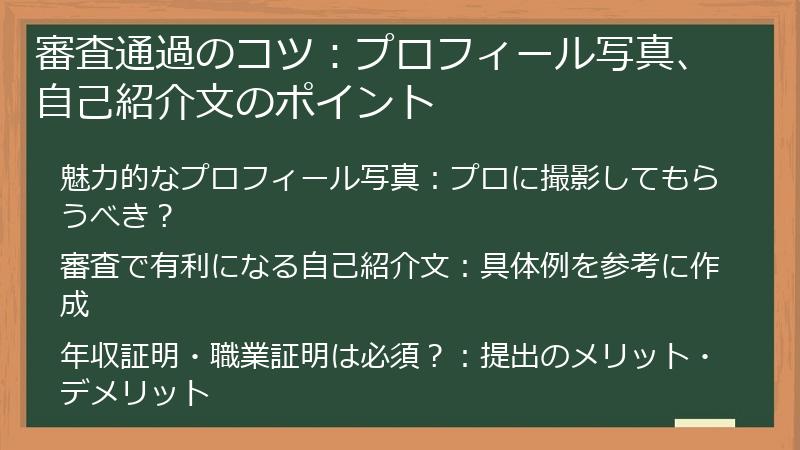 審査通過のコツ：プロフィール写真、自己紹介文のポイント

魅力的なプロフィール写真：プロに撮影してもらうべき？

審査で有利になる自己紹介文：具体例を参考に作成

年収証明・職業証明は必須？：提出のメリット・デメリット